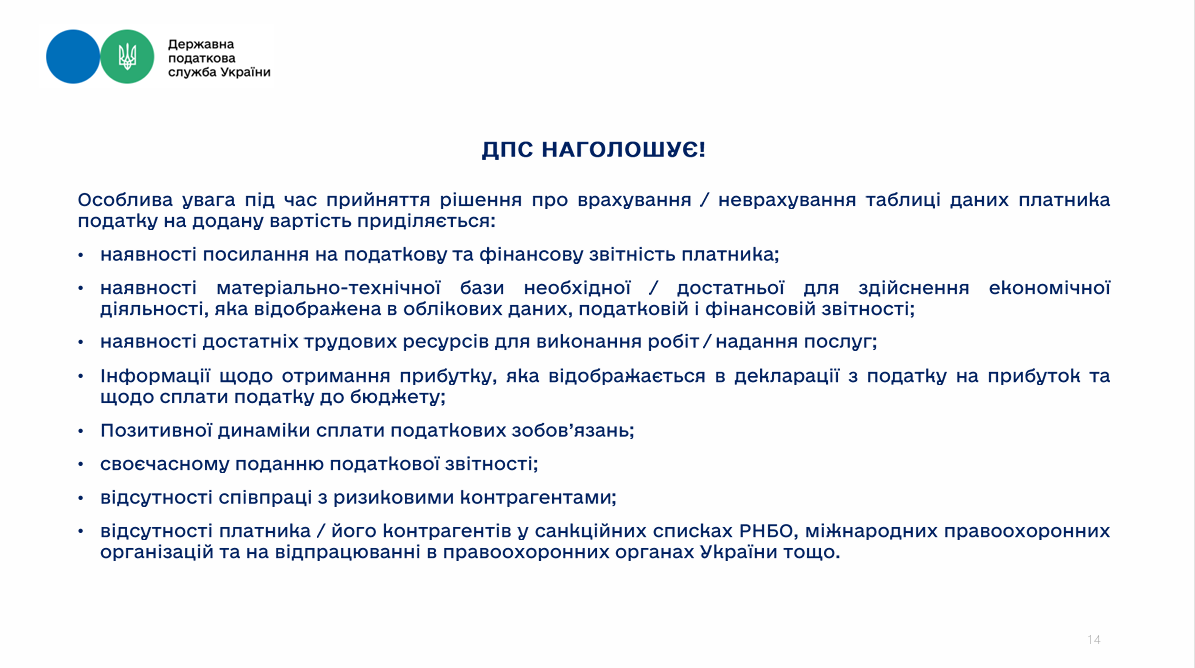 Державна податкова служба України

ДПС НАГОЛОШУЄ!

Особлива увага під час прийняття рішення про врахування / неврахування таблиці даних платника податку на додану вартість приділяється:

• наявності посилання на податкову та фінансову звітність платника;

• наявності матеріально-технічної бази необхідної / достатньої для здійснення економічної діяльності, яка відображена в облікових даних, податковій і фінансовій звітності;

• наявності достатніх трудових ресурсів для виконання робіт / надання послуг;

• Інформації щодо отримання прибутку, яка відображається в декларації з податку на прибуток та щодо сплати податку до бюджету;

• Позитивної динаміки сплати податкових зобов'язань;

• своєчасному поданню податкової звітності;

• відсутності співпраці з ризиковими контрагентами;

• відсутності платника / його контрагентів у санкційних списках РНБО, міжнародних правоохоронних організацій та на відпрацюванні в правоохоронних органах України тощо.

14